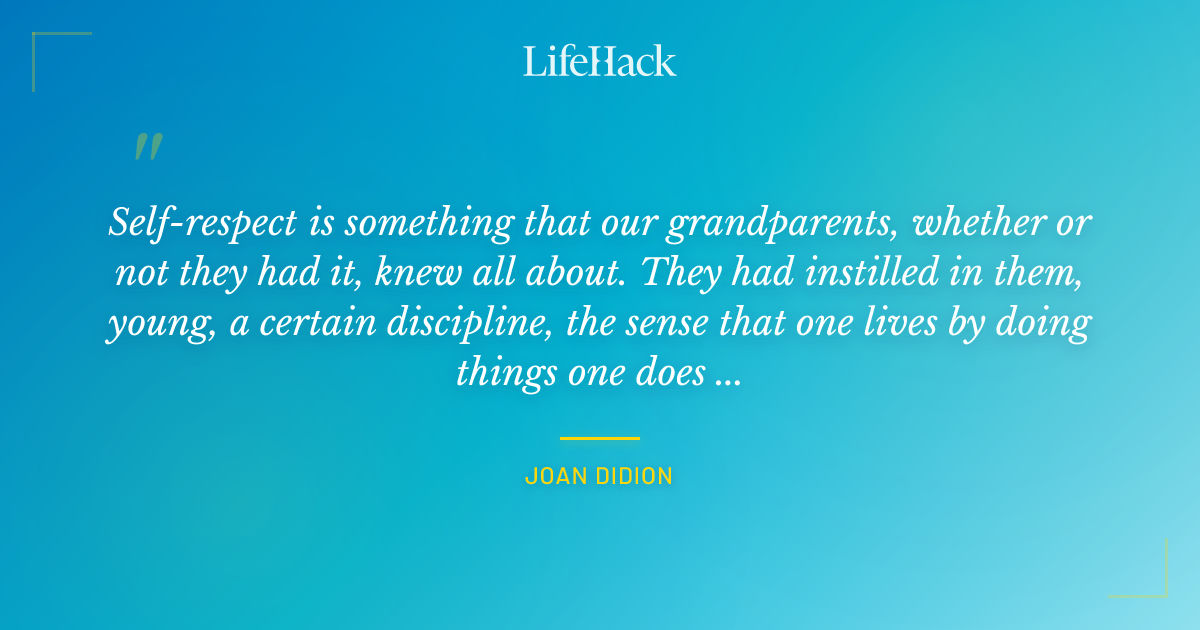 LifeHack

"

Self-respect is something that our grandparents, whether or not they had it, knew all about. They had instilled in them, young, a certain discipline, the sense that one lives by doing things one does ...

JOAN DIDION